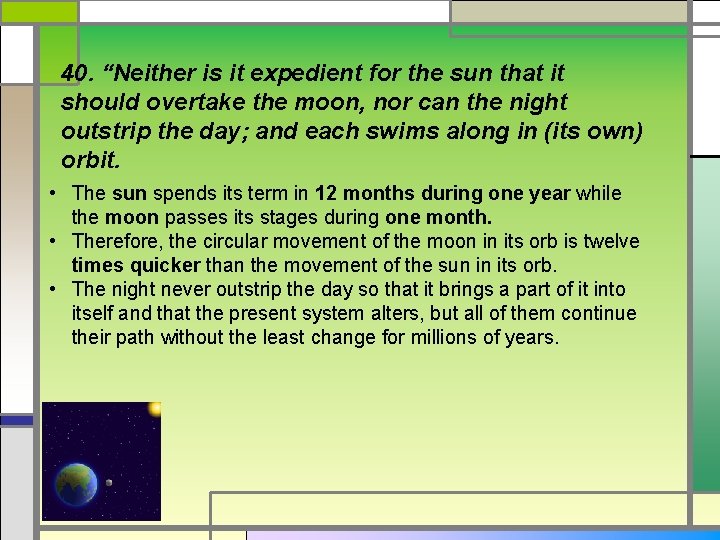 40. “Neither is it expedient for the sun that it should overtake the moon, nor can the night outstrip the day; and each swims along in (its own) orbit.

• The sun spends its term in 12 months during one year while the moon passes its stages during one month.
• Therefore, the circular movement of the moon in its orb is twelve times quicker than the movement of the sun in its orb.
• The night never outstrip the day so that it brings a part of it into itself and that the present system alters, but all of them continue their path without the least change for millions of years.